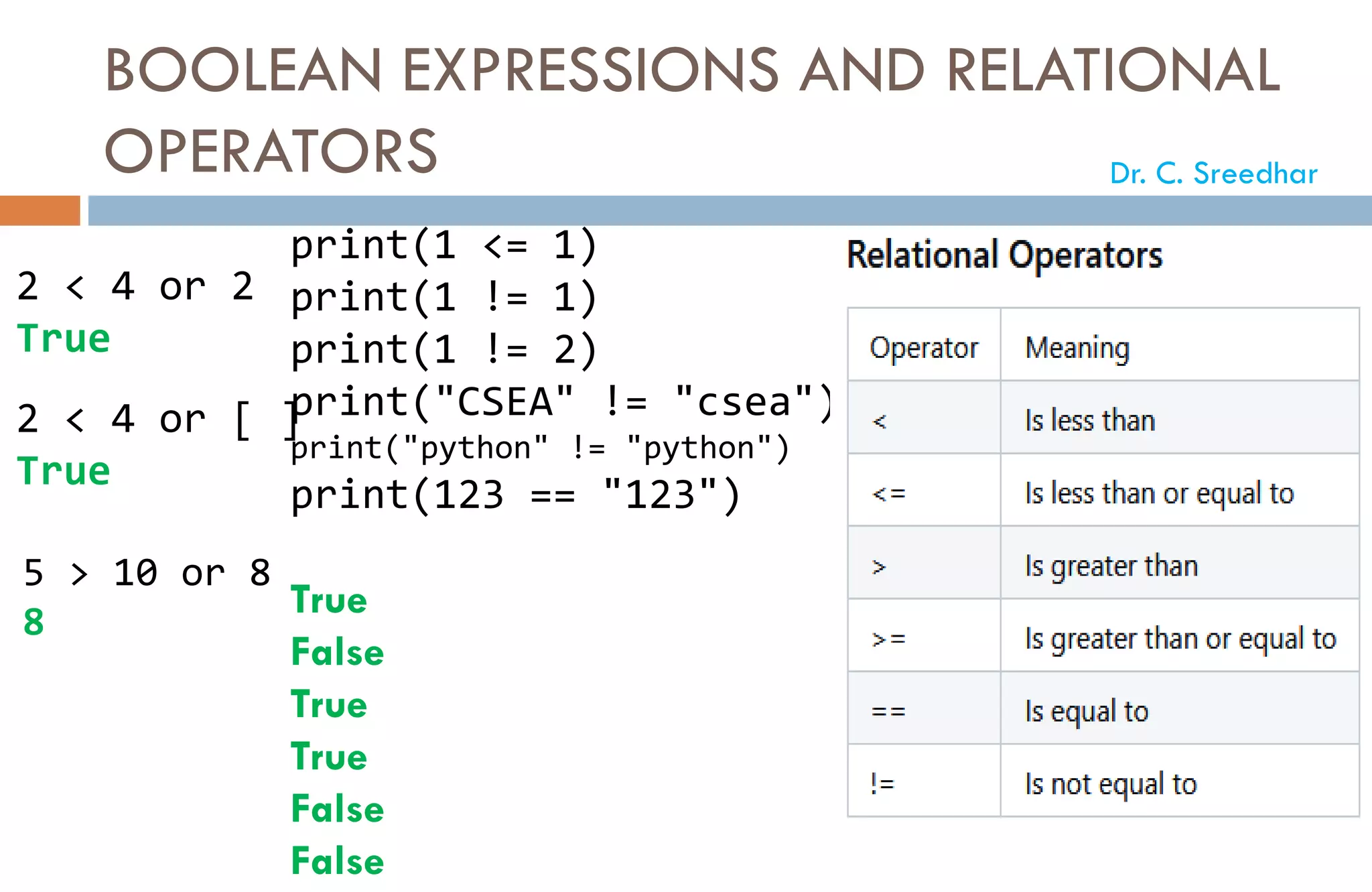 BOOLEAN EXPRESSIONS AND RELATIONAL OPERATORS

Dr. C. Sreedhar

2 < 4 or 2
True

2 < 4 or [ ]
True

5 > 10 or 8
8

print(1 <= 1)
print(1 != 1)
print(1 != 2)
print("CSEA" != "csea")
print("python" != "python")
print(123 == "123")

True
False
True
True
False
False

Relational Operators

| Operator | Meaning |
|---|---|
| < | Is less than |
| <= | Is less than or equal to |
| > | Is greater than |
| >= | Is greater than or equal to |
| == | Is equal to |
| != | Is not equal to |